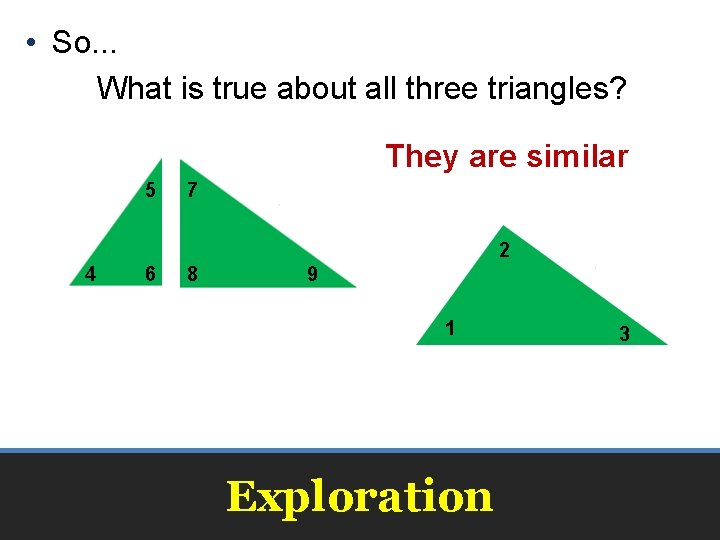 • So...

What is true about all three triangles?

They are similar

5

7

4

6

8

9

2

1

3

Exploration